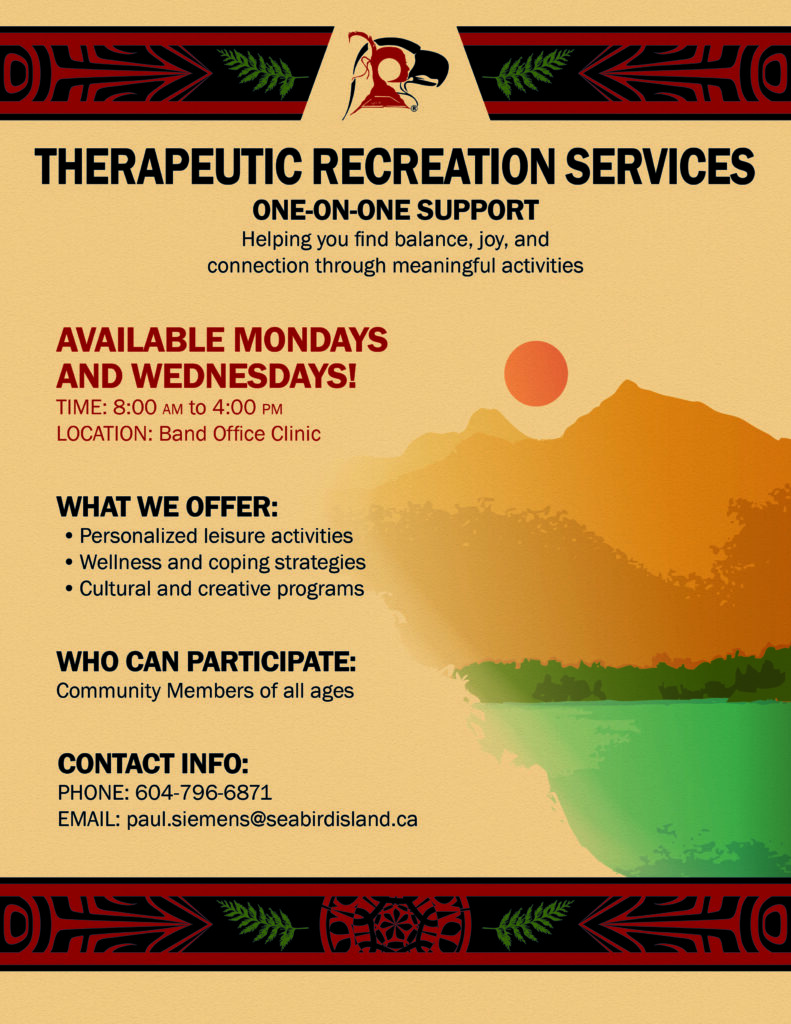 THERAPEUTIC RECREATION SERVICES

ONE-ON-ONE SUPPORT

Helping you find balance, joy, and connection through meaningful activities

AVAILABLE MONDAYS AND WEDNESDAYS!

TIME: 8:00 AM to 4:00 PM

LOCATION: Band Office Clinic

WHAT WE OFFER:

• Personalized leisure activities
• Wellness and coping strategies
• Cultural and creative programs

WHO CAN PARTICIPATE:

Community Members of all ages

CONTACT INFO:

PHONE: 604-796-6871

EMAIL: paul.siemens@seabirdisland.ca